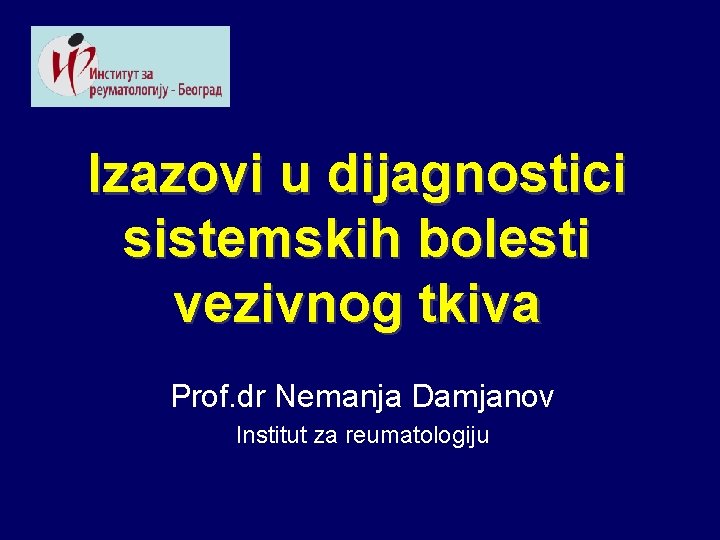 Институт за реуматологију - Београд

Izazovi u dijagnostici sistemskih bolesti vezivnog tkiva

Prof.dr Nemanja Damjanov

Institut za reumatologiju